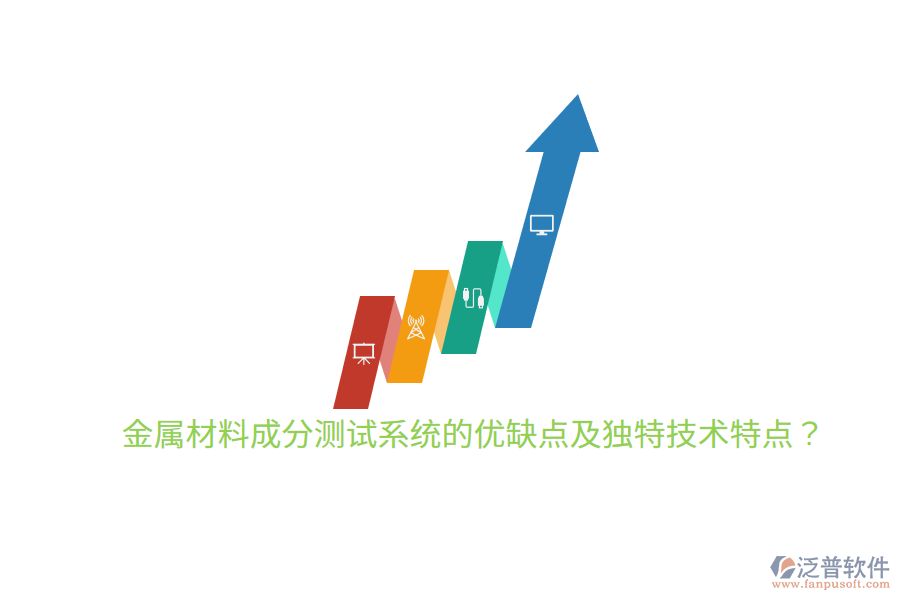 金属材料成分测试系统的优缺点及独特技术特点？

泛普软件
www.fanpusoft.com